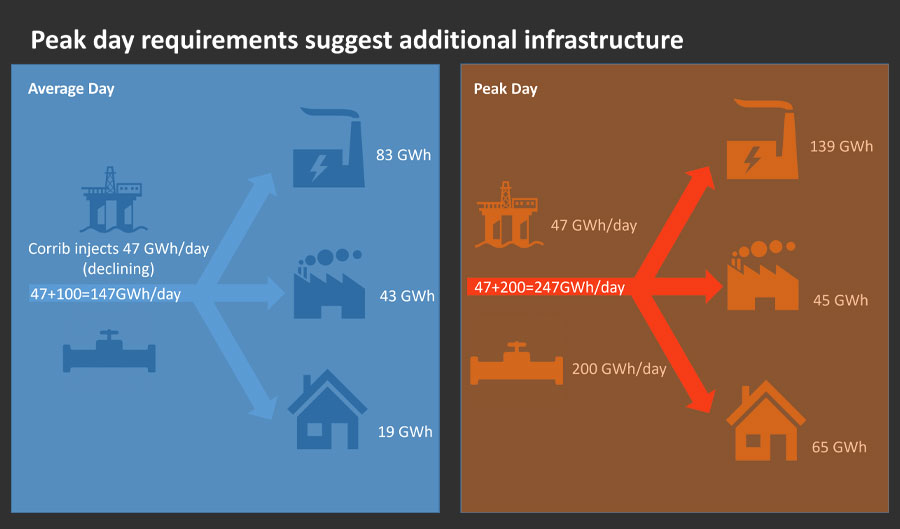 Peak day requirements suggest additional infrastructure

Average Day

Corrib injects 47 GWh/day (declining)

47+100=147GWh/day

83 GWh

43 GWh

19 GWh

Peak Day

47 GWh/day

47+200=247GWh/day

200 GWh/day

139 GWh

45 GWh

65 GWh